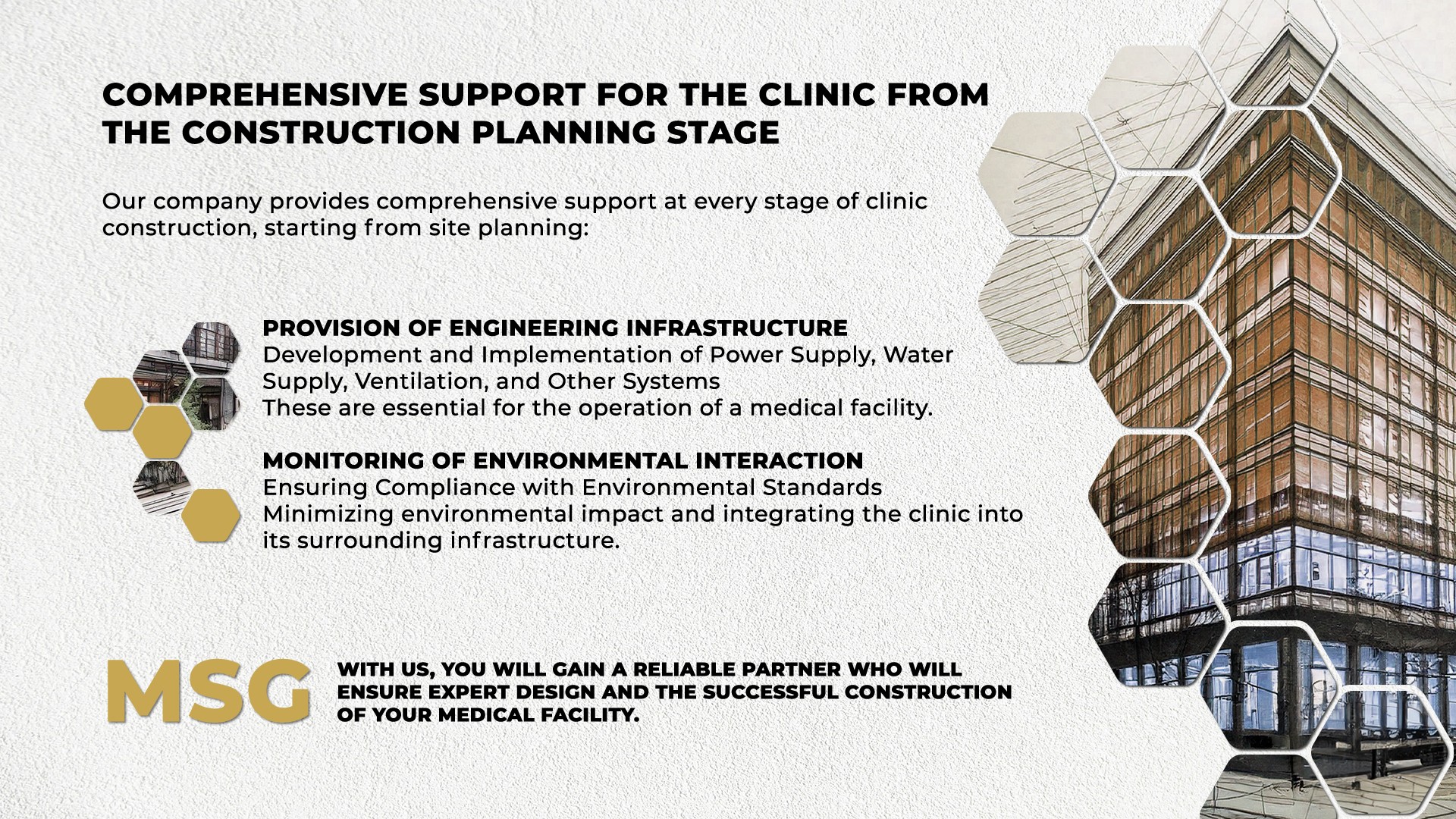 COMPREHENSIVE SUPPORT FOR THE CLINIC FROM THE CONSTRUCTION PLANNING STAGE

Our company provides comprehensive support at every stage of clinic construction, starting from site planning:

PROVISION OF ENGINEERING INFRASTRUCTURE
Development and Implementation of Power Supply, Water Supply, Ventilation, and Other Systems
These are essential for the operation of a medical facility.

MONITORING OF ENVIRONMENTAL INTERACTION
Ensuring Compliance with Environmental Standards
Minimizing environmental impact and integrating the clinic into its surrounding infrastructure.

MSG

WITH US, YOU WILL GAIN A RELIABLE PARTNER WHO WILL ENSURE EXPERT DESIGN AND THE SUCCESSFUL CONSTRUCTION OF YOUR MEDICAL FACILITY.